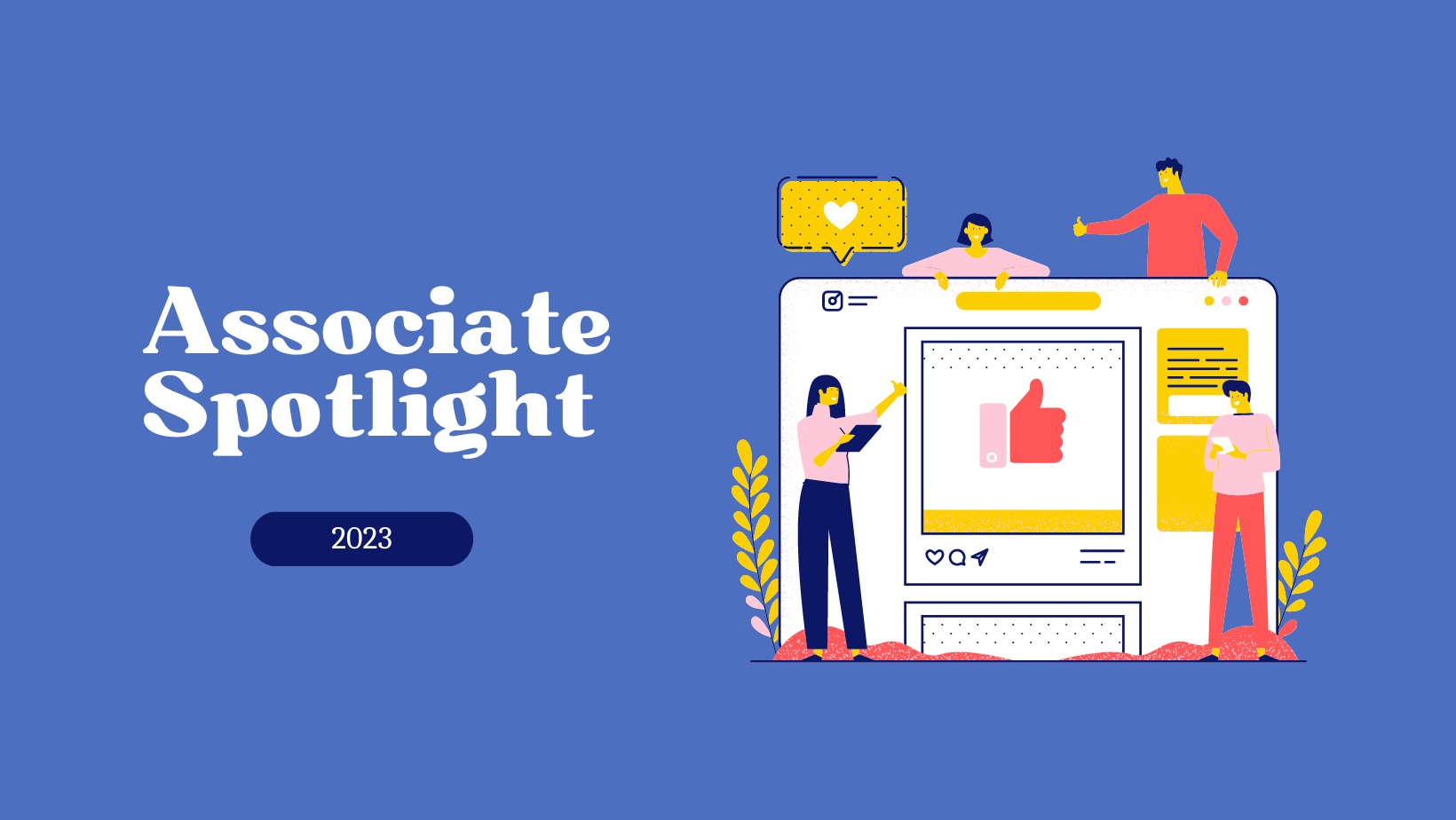 Associate Spotlight

2023